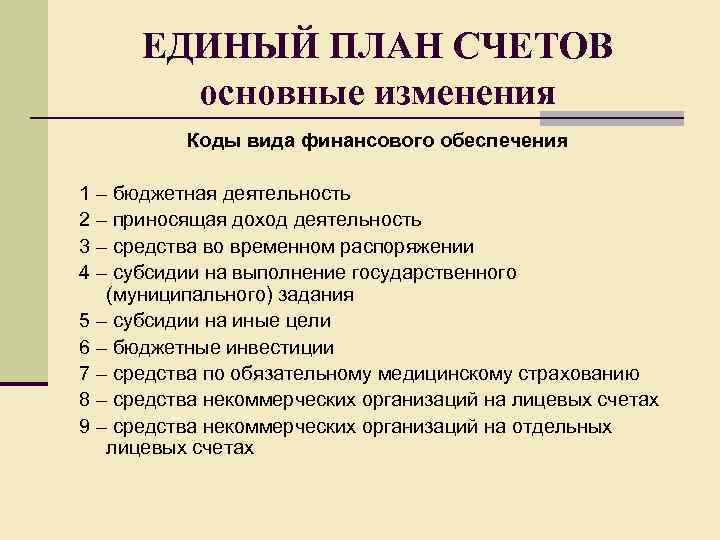 ЕДИНЫЙ ПЛАН СЧЕТОВ
основные изменения

Коды вида финансового обеспечения

1 – бюджетная деятельность

2 – приносящая доход деятельность

3 – средства во временном распоряжении

4 – субсидии на выполнение государственного (муниципального) задания

5 – субсидии на иные цели

6 – бюджетные инвестиции

7 – средства по обязательному медицинскому страхованию

8 – средства некоммерческих организаций на лицевых счетах

9 – средства некоммерческих организаций на отдельных лицевых счетах